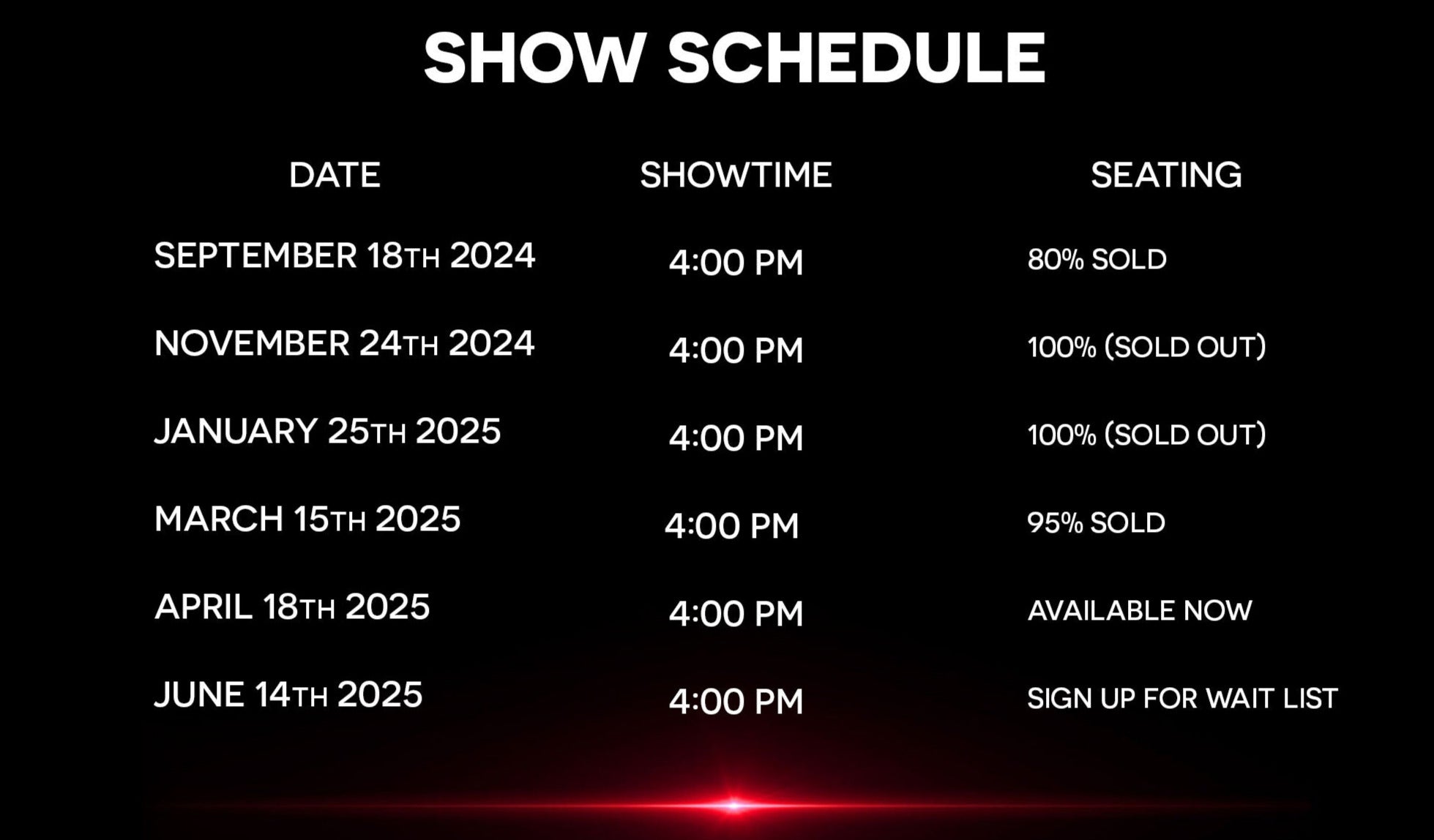 SHOW SCHEDULE

| DATE | SHOWTIME | SEATING |
|---|---|---|
| SEPTEMBER 18TH 2024 | 4:00 PM | 80% SOLD |
| NOVEMBER 24TH 2024 | 4:00 PM | 100% (SOLD OUT) |
| JANUARY 25TH 2025 | 4:00 PM | 100% (SOLD OUT) |
| MARCH 15TH 2025 | 4:00 PM | 95% SOLD |
| APRIL 18TH 2025 | 4:00 PM | AVAILABLE NOW |
| JUNE 14TH 2025 | 4:00 PM | SIGN UP FOR WAIT LIST |